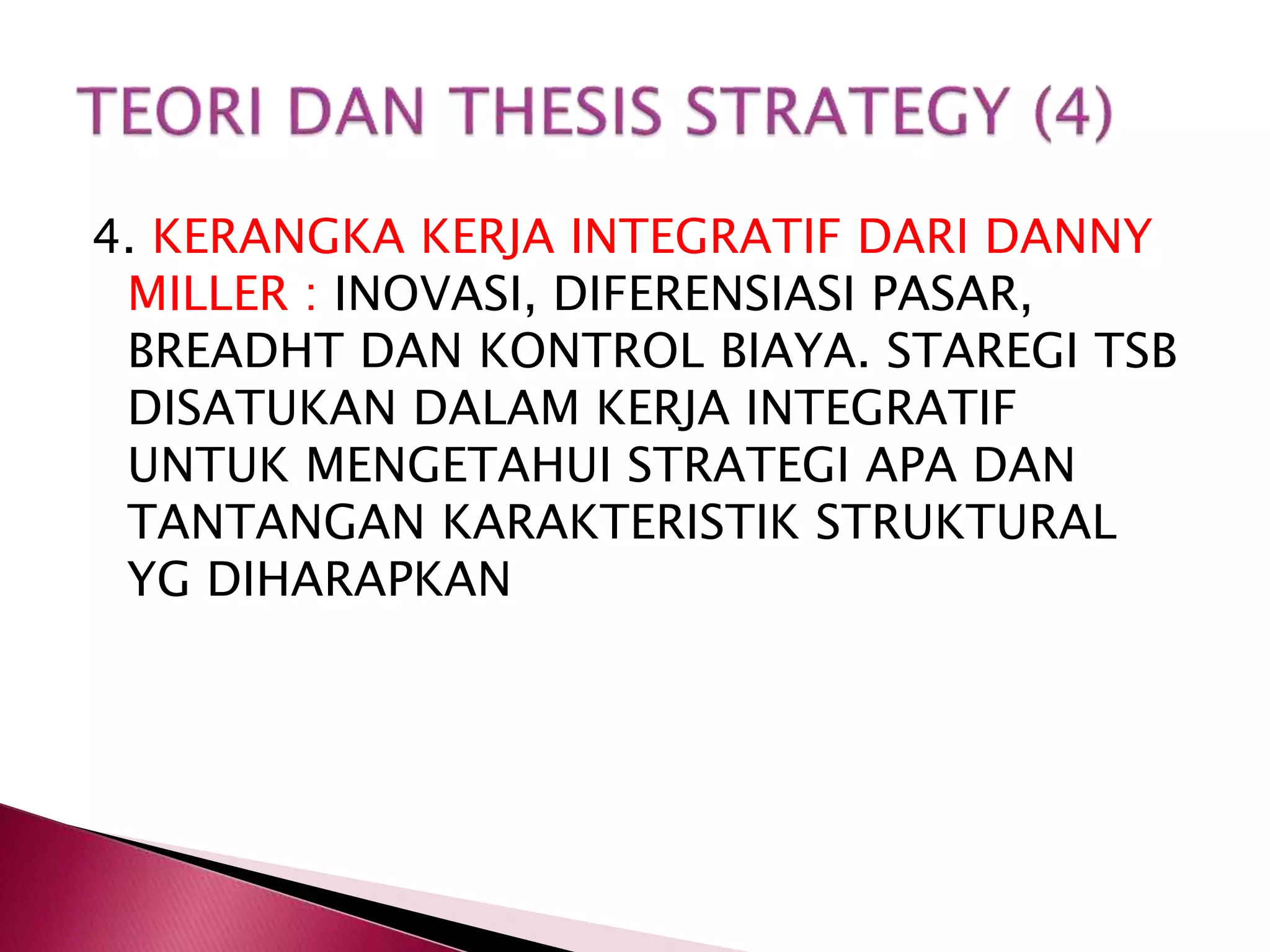 TEORI DAN THESIS STRATEGY (4)

4. KERANGKA KERJA INTEGRATIF DARI DANNY MILLER : INOVASI, DIFERENSIASI PASAR, BREADHT DAN KONTROL BIAYA. STAREGI TSB DISATUKAN DALAM KERJA INTEGRATIF UNTUK MENGETAHUI STRATEGI APA DAN TANTANGAN KARAKTERISTIK STRUKTURAL YG DIHARAPKAN